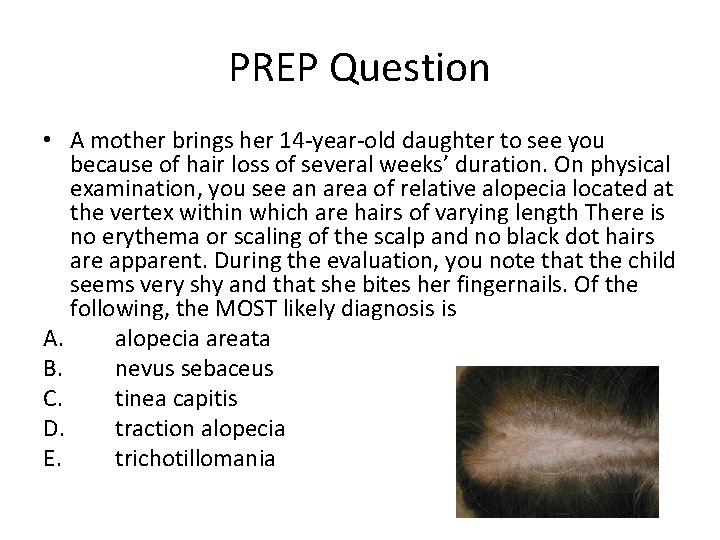 PREP Question

• A mother brings her 14-year-old daughter to see you because of hair loss of several weeks' duration. On physical examination, you see an area of relative alopecia located at the vertex within which are hairs of varying length There is no erythema or scaling of the scalp and no black dot hairs are apparent. During the evaluation, you note that the child seems very shy and that she bites her fingernails. Of the following, the MOST likely diagnosis is

A. alopecia areata
B. nevus sebaceus
C. tinea capitis
D. traction alopecia
E. trichotillomania